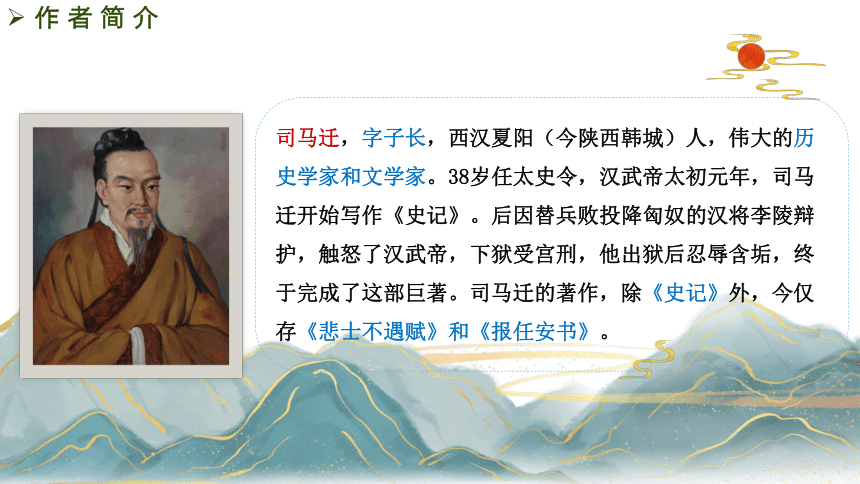 ➢ 作者简介

司马迁，字子长，西汉夏阳（今陕西韩城）人，伟大的历史学家和文学家。38岁任太史令，汉武帝太初元年，司马迁开始写作《史记》。后因替兵败投降匈奴的汉将李陵辩护，触怒了汉武帝，下狱受宫刑，他出狱后忍辱含垢，终于完成了这部巨著。司马迁的著作，除《史记》外，今仅存《悲士不遇赋》和《报任安书》。